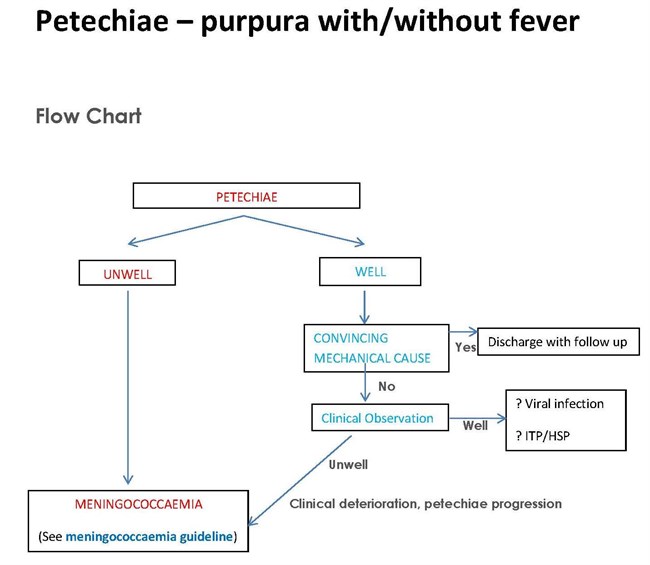 Petechiae – purpura with/without fever

Flow Chart

PETECHIAE

UNWELL

WELL

CONVINCING MECHANICAL CAUSE

Yes

Discharge with follow up

No

Clinical Observation

Well

? Viral infection

? ITP/HSP

Unwell

Clinical deterioration, petechiae progression

MENINGOCOCCAEMIA

(See meningococcaemia guideline)